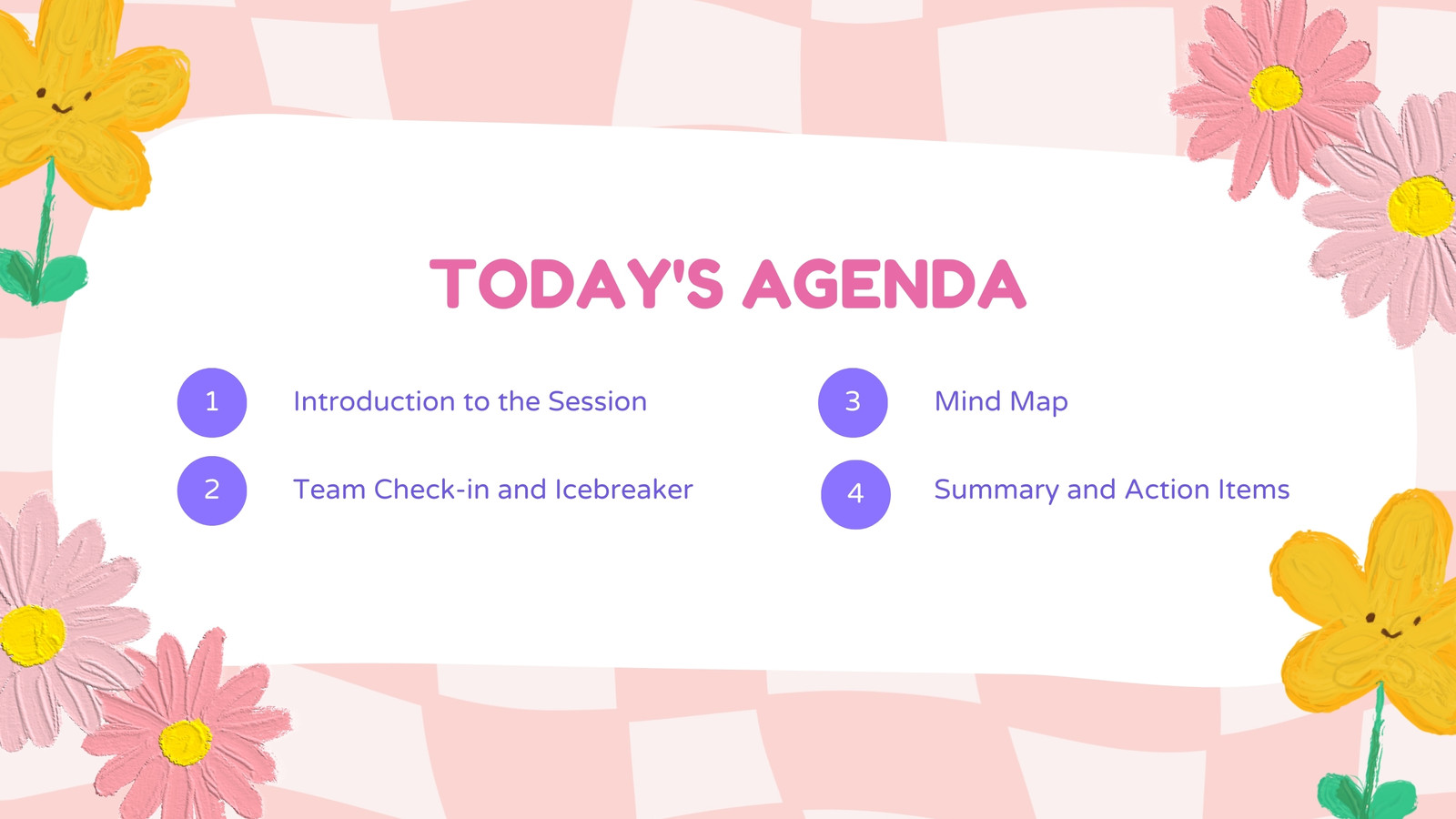 TODAY'S AGENDA

1 Introduction to the Session

2 Team Check-in and Icebreaker

3 Mind Map

4 Summary and Action Items